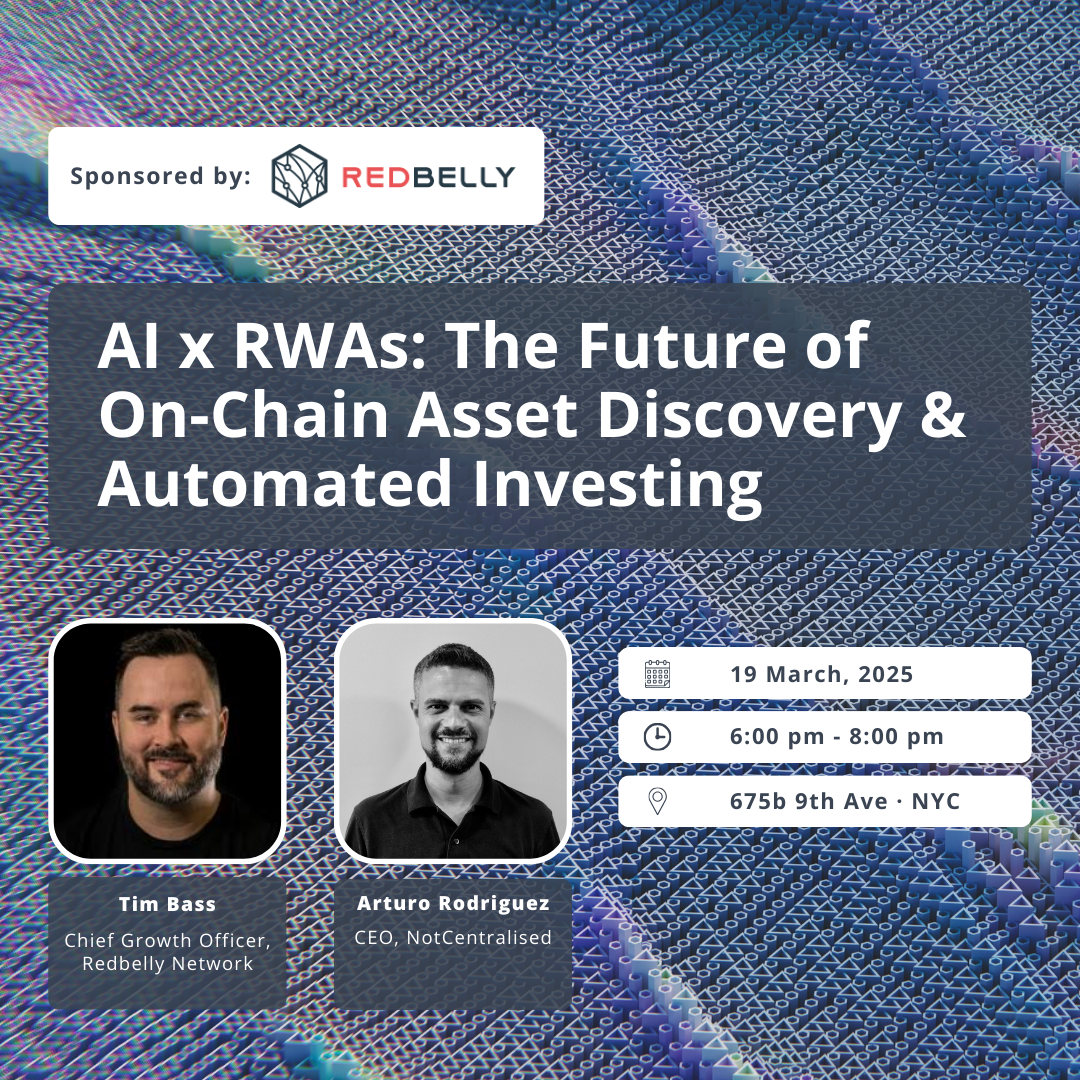 Sponsored by: REDBELLY

AI x RWAs: The Future of On-Chain Asset Discovery & Automated Investing

19 March, 2025

6:00 pm - 8:00 pm

675b 9th Ave · NYC

Tim Bass
Chief Growth Officer, Redbelly Network

Arturo Rodriguez
CEO, NotCentralised